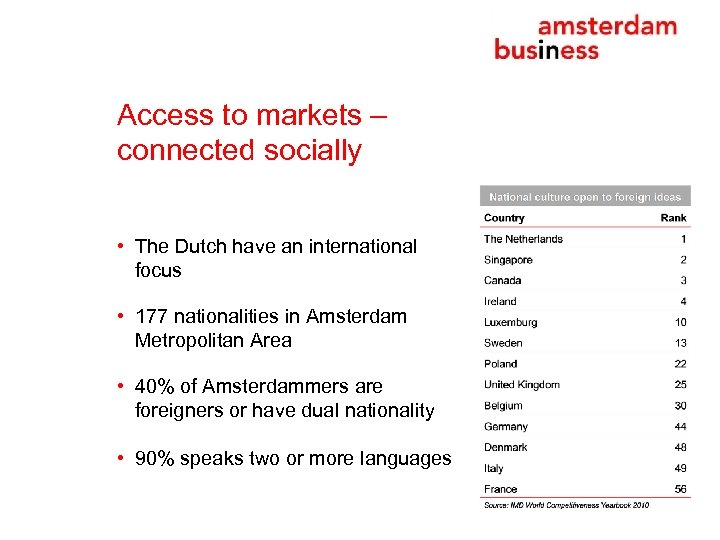 amsterdam
business

Access to markets – connected socially

• The Dutch have an international focus

• 177 nationalities in Amsterdam Metropolitan Area

• 40% of Amsterdammers are foreigners or have dual nationality

• 90% speaks two or more languages

National culture open to foreign ideas

| Country | Rank |
|---|---|
| The Netherlands | 1 |
| Singapore | 2 |
| Canada | 3 |
| Ireland | 4 |
| Luxemburg | 10 |
| Sweden | 13 |
| Poland | 22 |
| United Kingdom | 25 |
| Belgium | 30 |
| Germany | 44 |
| Denmark | 48 |
| Italy | 49 |
| France | 56 |

Source: IMD World Competitiveness Yearbook 2010